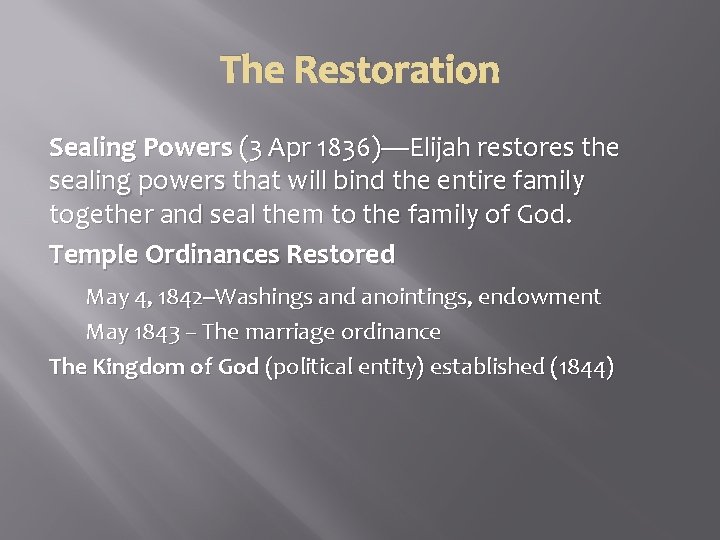 The Restoration

Sealing Powers (3 Apr 1836)—Elijah restores the sealing powers that will bind the entire family together and seal them to the family of God.

Temple Ordinances Restored

May 4, 1842–Washings and anointings, endowment

May 1843 – The marriage ordinance

The Kingdom of God (political entity) established (1844)